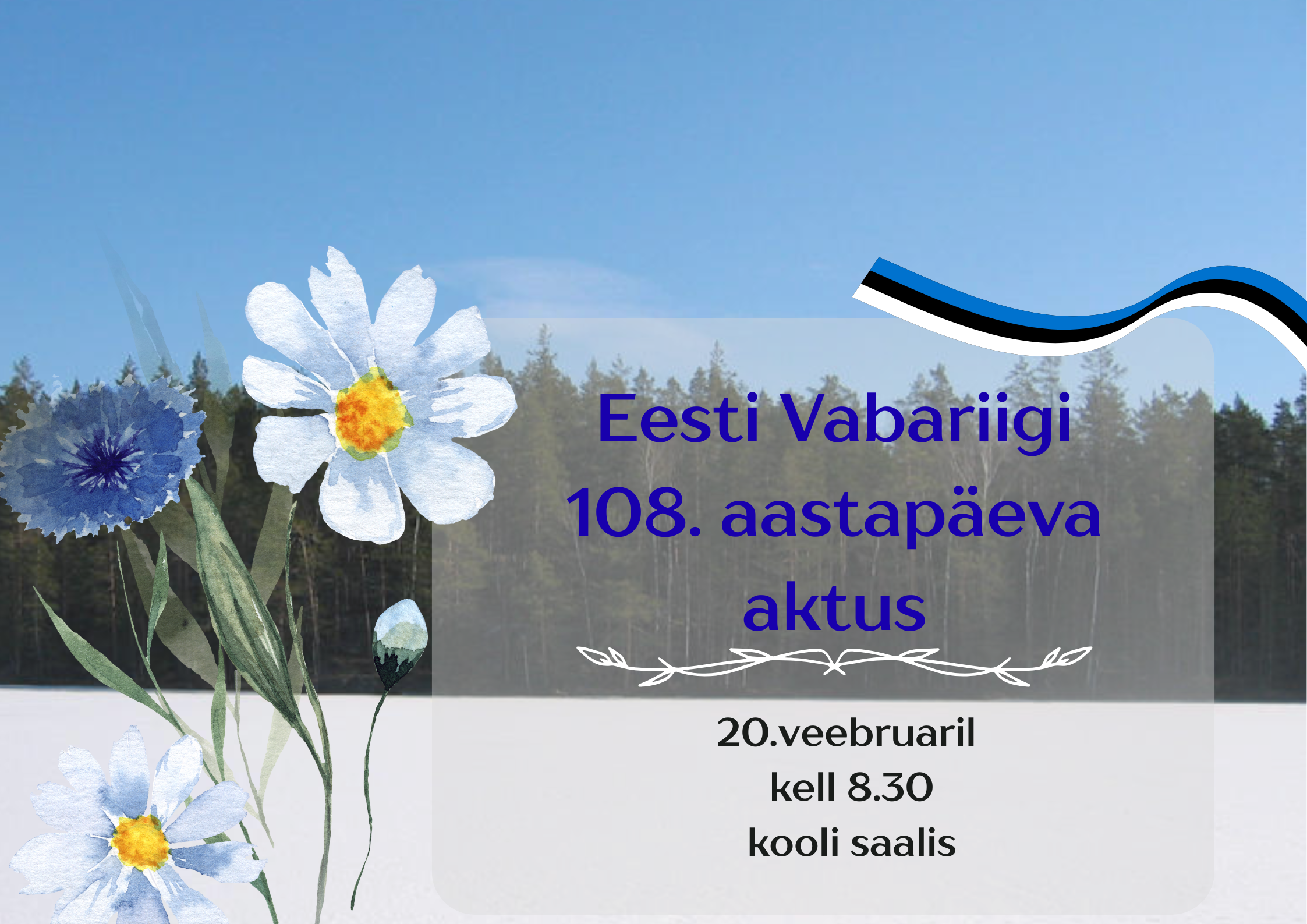 Eesti Vabariigi 108. aastapäeva aktus

20.veebruaril
kell 8.30
kooli saalis